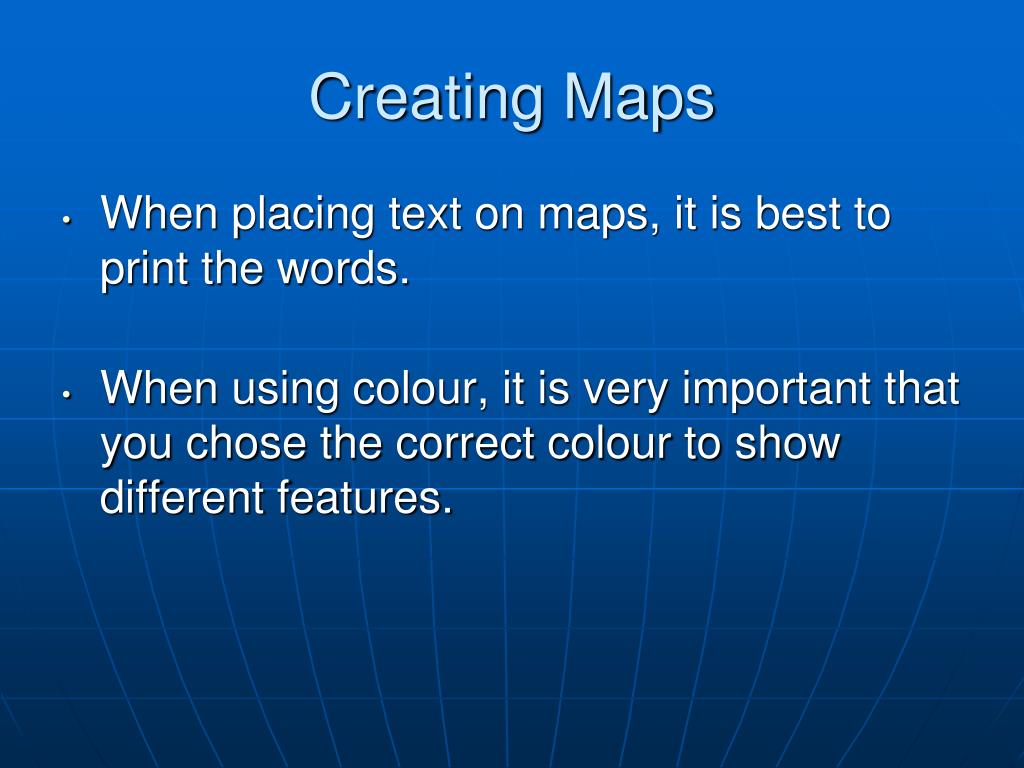 Creating Maps

• When placing text on maps, it is best to print the words.

• When using colour, it is very important that you chose the correct colour to show different features.